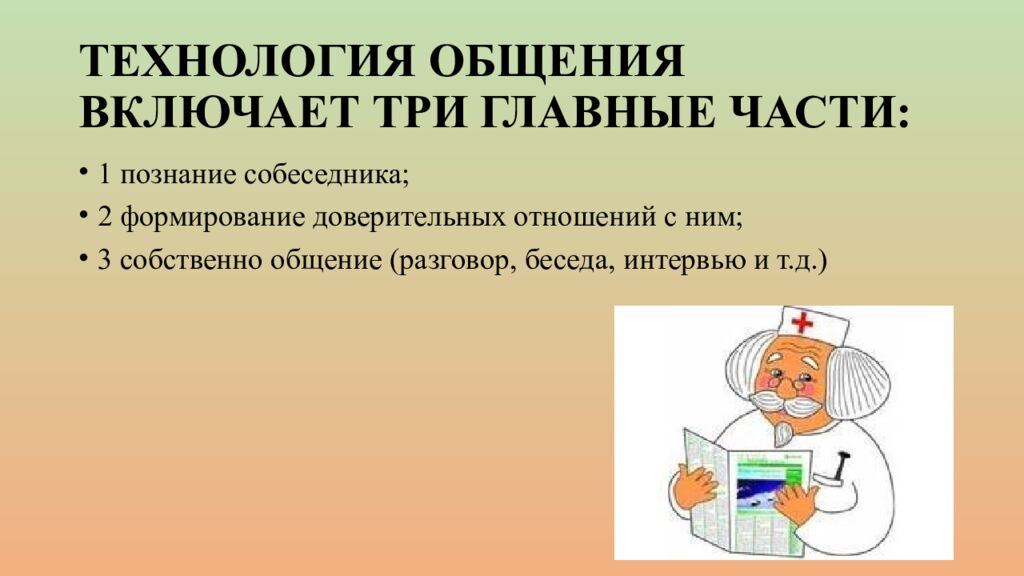 ТЕХНОЛОГИЯ ОБЩЕНИЯ ВКЛЮЧАЕТ ТРИ ГЛАВНЫЕ ЧАСТИ:

• 1 познание собеседника;
• 2 формирование доверительных отношений с ним;
• 3 собственно общение (разговор, беседа, интервью и т.д.)